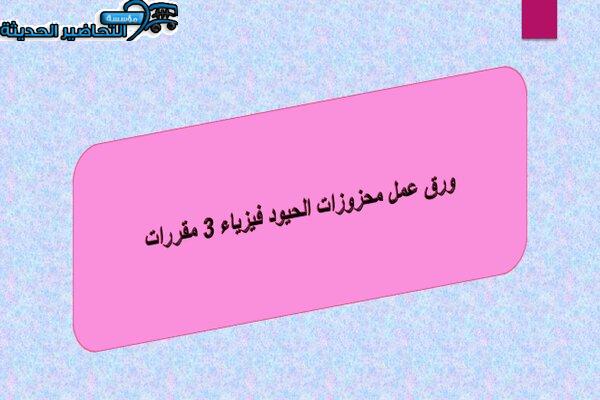 مؤسسة التحاضير الحديثة

ورق عمل محزوزات الحيود فيزياء 3 مقررات